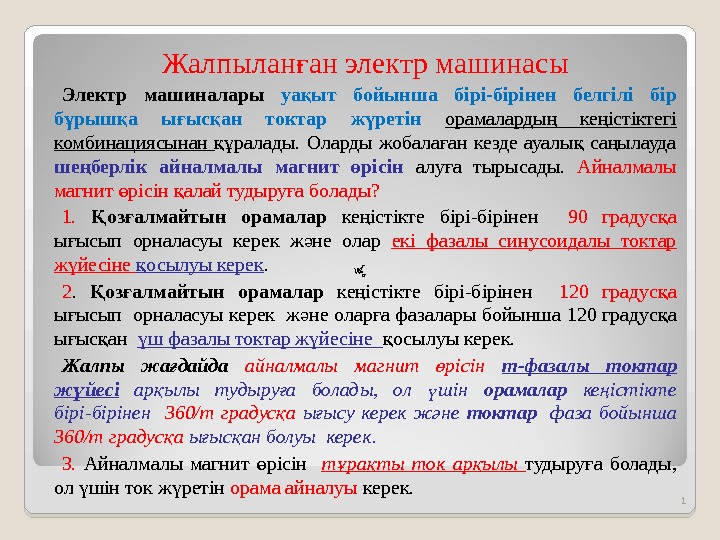 Жалпыланған электр машинасы

Электр машиналары уақыт бойынша бірі-бірінен белгілі бір бұрышқа ығысқан токтар жүретін орамалардың кеңістіктегі комбинациясынан құралады. Оларды жобалаған кезде ауалық саңылауда шеңберлік айналмалы магнит өрісін алуға тырысады. Айналмалы магнит өрісін қалай тудыруға болады?

1. Қозғалмайтын орамалар кеңістікте бірі-бірінен 90 градусқа ығысып орналасуы керек және олар екі фазалы синусоидалы токтар жүйесіне қосылуы керек.

2. Қозғалмайтын орамалар кеңістікте бірі-бірінен 120 градусқа ығысып орналасуы керек және оларға фазалары бойынша 120 градусқа ығысқан үш фазалы токтар жүйесіне қосылуы керек.

Жалпы жағдайда айналмалы магнит өрісін m-фазалы токтар жүйесі арқылы тудыруға болады, ол үшін орамалар кеңістікте бірі-бірінен 360/m градусқа ығысу керек және токтар фаза бойынша 360/m градусқа ығысқан болуы керек.

3. Айналмалы магнит өрісін тұрақты ток арқылы тудыруға болады, ол үшін ток жүретін орама айналуы керек.

1